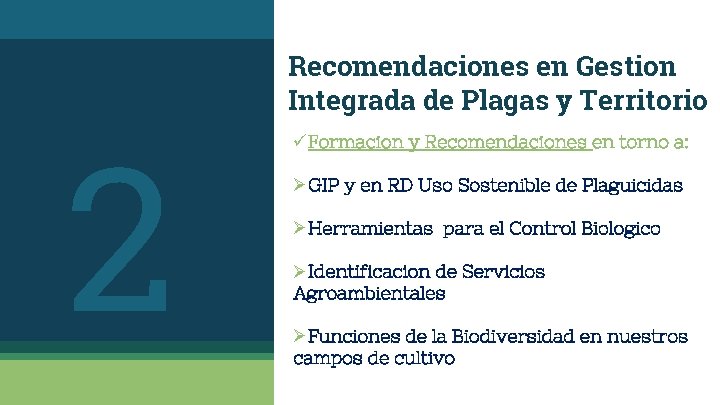 2

Recomendaciones en Gestion Integrada de Plagas y Territorio

✓Formacion y Recomendaciones en torno a:

➢GIP y en RD Uso Sostenible de Plaguicidas

➢Herramientas para el Control Biologico

➢Identificacion de Servicios Agroambientales

➢Funciones de la Biodiversidad en nuestros campos de cultivo